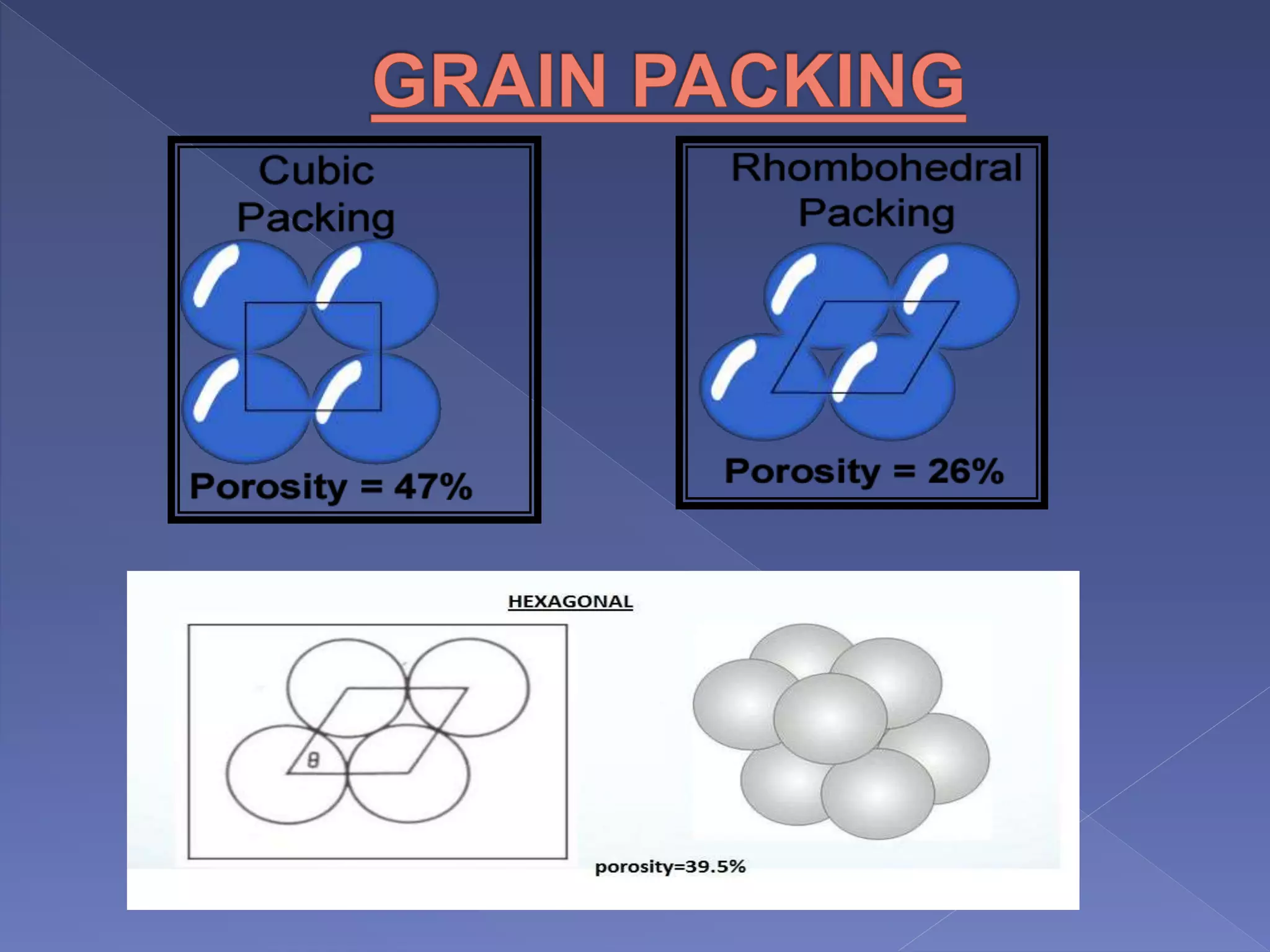 GRAIN PACKING

Cubic Packing

Porosity = 47%

Rhombohedral Packing

Porosity = 26%

HEXAGONAL

$\theta$

porosity=39.5%